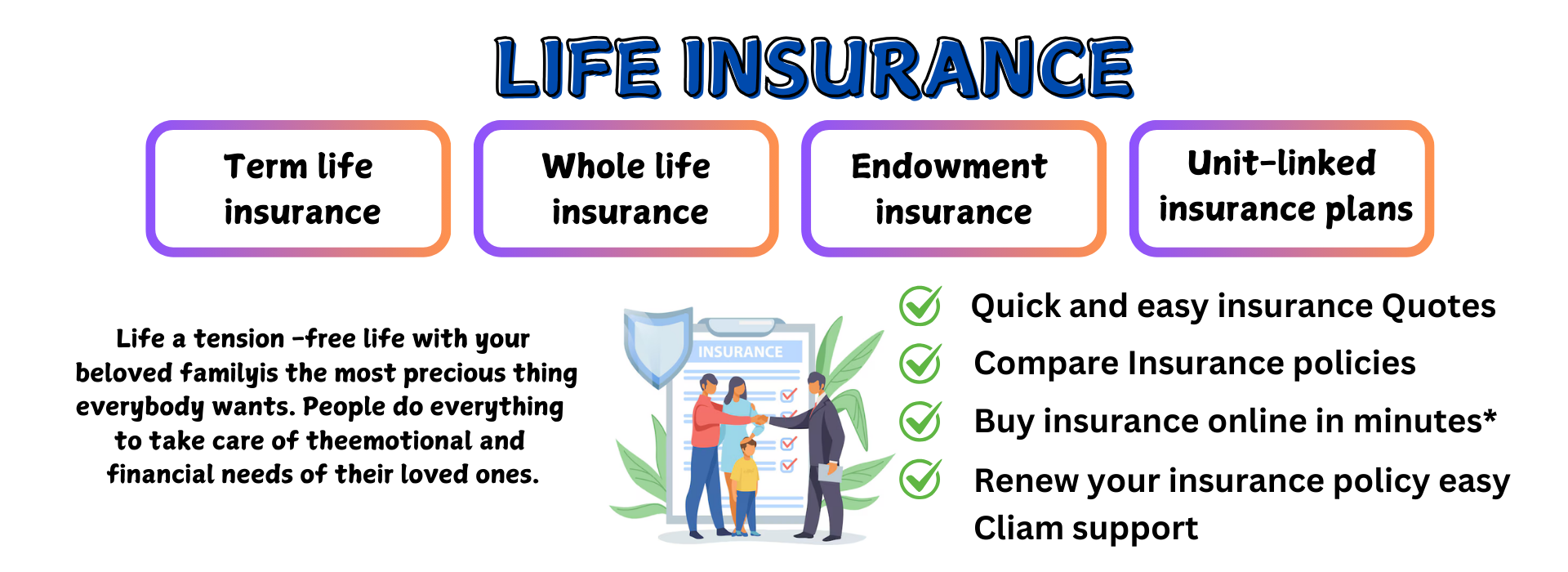 LIFE INSURANCE

Term life insurance

Whole life insurance

Endowment insurance

Unit-linked insurance plans

Life a tension -free life with your beloved familyis the most precious thing everybody wants. People do everything to take care of theemotional and financial needs of their loved ones.

INSURANCE

Quick and easy insurance Quotes

Compare Insurance policies

Buy insurance online in minutes*

Renew your insurance policy easy

Cliam support